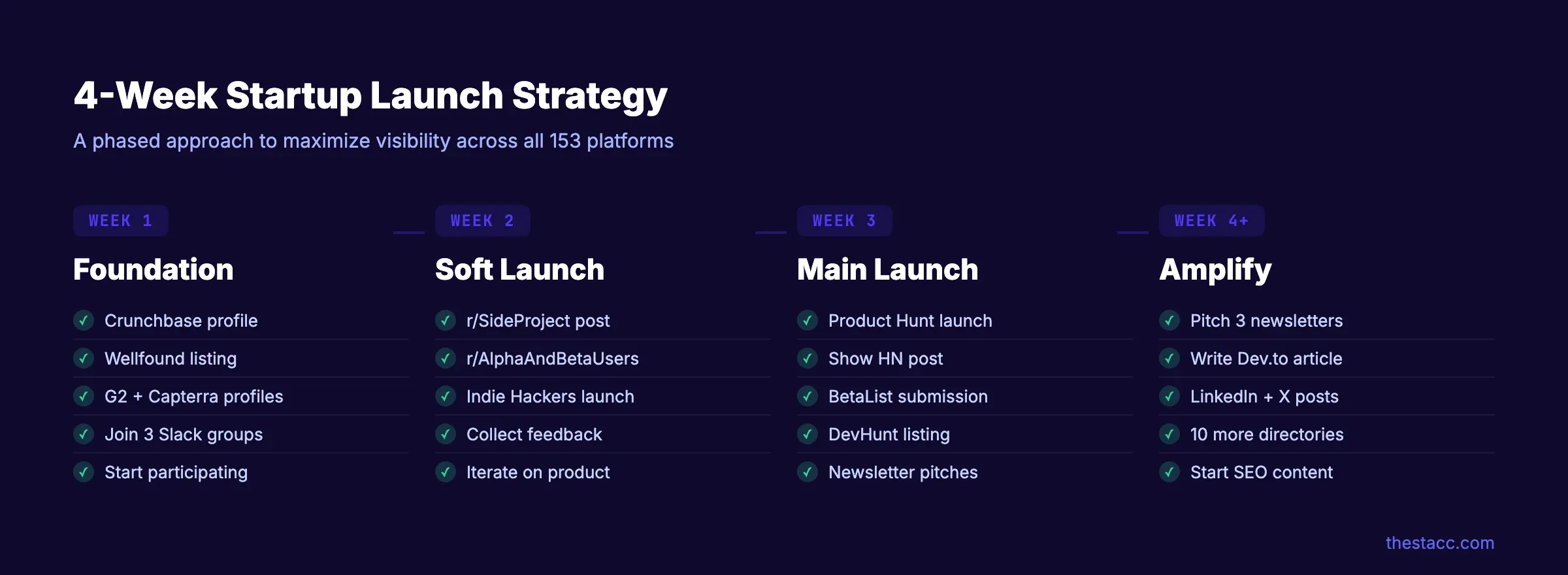 4-Week Startup Launch Strategy

A phased approach to maximize visibility across all 153 platforms

WEEK 1

Foundation

✓ Crunchbase profile
✓ Wellfound listing
✓ G2 + Capterra profiles
✓ Join 3 Slack groups
✓ Start participating

WEEK 2

Soft Launch

✓ r/SideProject post
✓ r/AlphaAndBetaUsers
✓ Indie Hackers launch
✓ Collect feedback
✓ Iterate on product

WEEK 3

Main Launch

✓ Product Hunt launch
✓ Show HN post
✓ BetaList submission
✓ DevHunt listing
✓ Newsletter pitches

WEEK 4+

Amplify

✓ Pitch 3 newsletters
✓ Write Dev.to article
✓ LinkedIn + X posts
✓ 10 more directories
✓ Start SEO content

thestacc.com